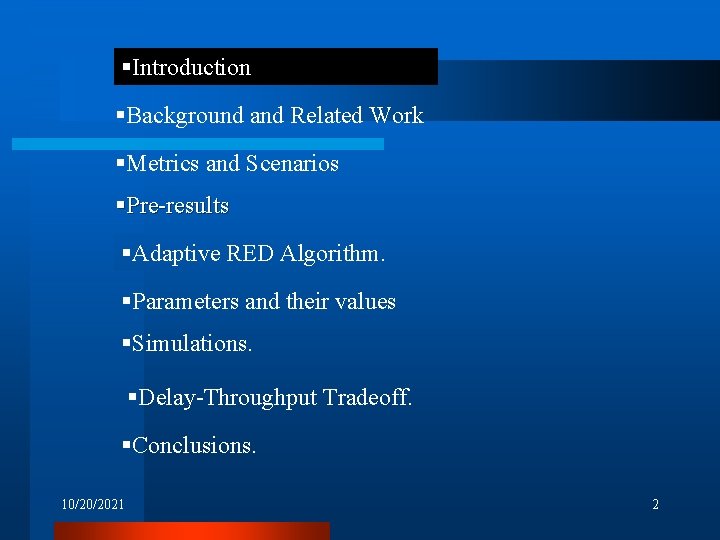 ▪Introduction

▪Background and Related Work

▪Metrics and Scenarios

▪Pre-results

▪Adaptive RED Algorithm.

▪Parameters and their values

▪Simulations.

▪Delay-Throughput Tradeoff.

▪Conclusions.

10/20/2021

2